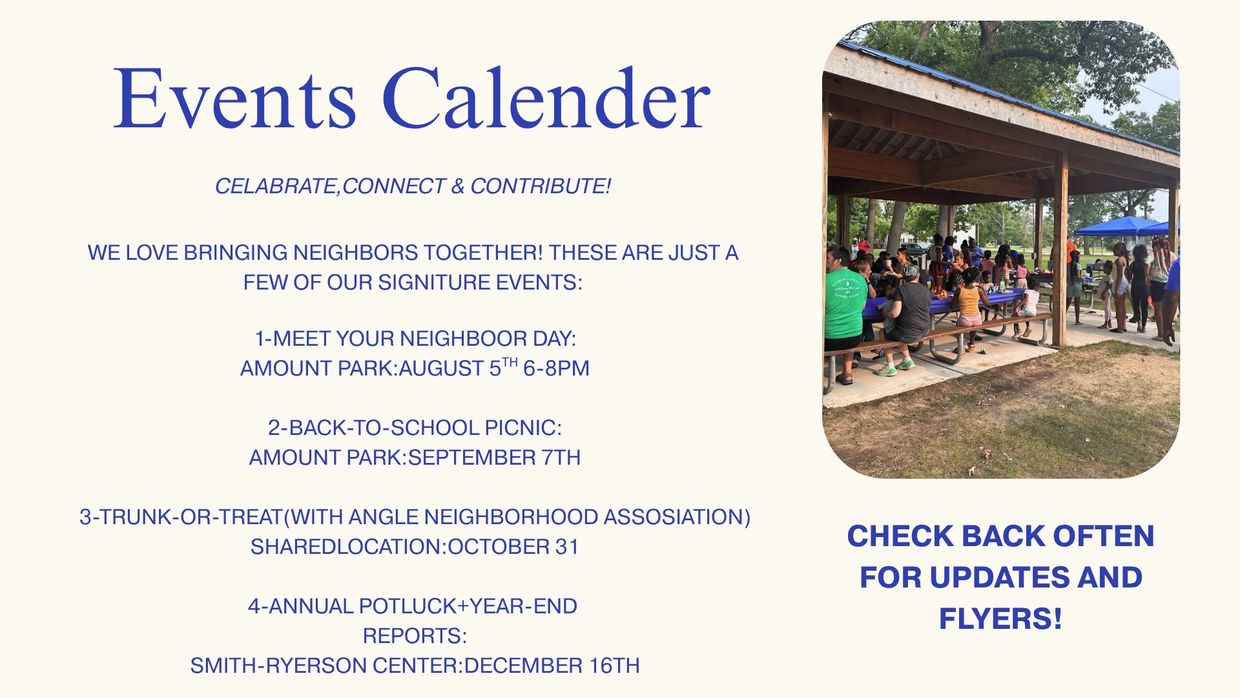 Events Calender

CELABRATE,CONNECT & CONTRIBUTE!

WE LOVE BRINGING NEIGHBORS TOGETHER! THESE ARE JUST A FEW OF OUR SIGNITURE EVENTS:

1-MEET YOUR NEIGHBOOR DAY:
AMOUNT PARK:AUGUST 5$^{TH}$ 6-8PM

2-BACK-TO-SCHOOL PICNIC:
AMOUNT PARK:SEPTEMBER 7TH

3-TRUNK-OR-TREAT(WITH ANGLE NEIGHBORHOOD ASSOSIATION)
SHAREDLOCATION:OCTOBER 31

4-ANNUAL POTLUCK+YEAR-END REPORTS:
SMITH-RYERSON CENTER:DECEMBER 16TH

CHECK BACK OFTEN FOR UPDATES AND FLYERS!